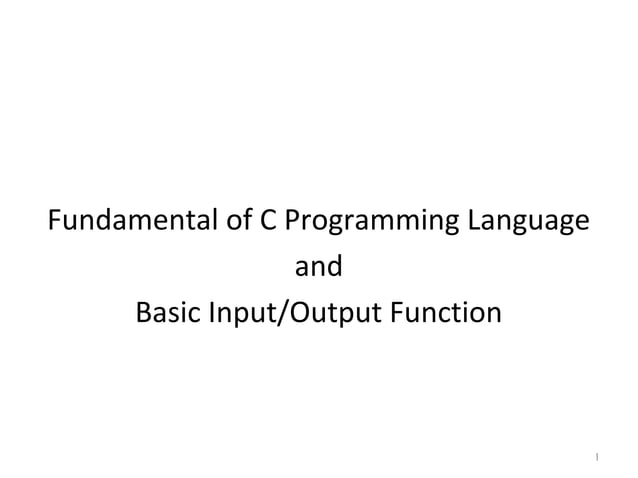 Fundamental of C Programming Language
and
Basic Input/Output Function

1